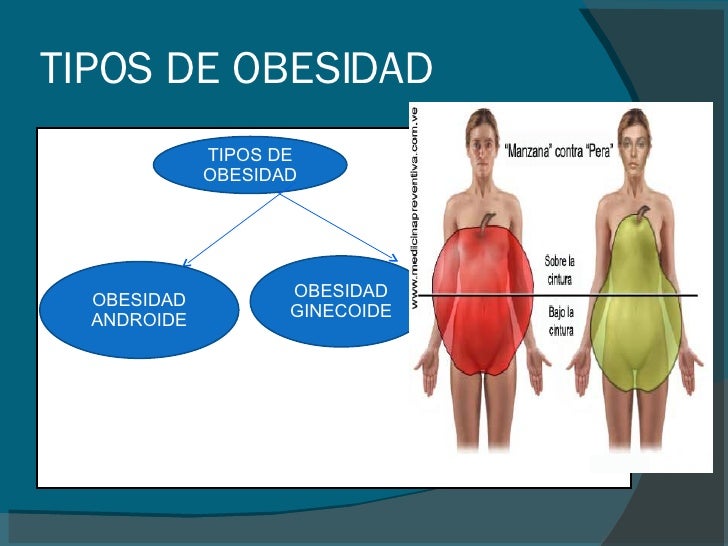 TIPOS DE OBESIDAD

TIPOS DE OBESIDAD

OBESIDAD ANDROIDE

OBESIDAD GINECOIDE

www.medicinapreventiva.com.ve

"Manzana" contra "Pera"

Sobre la cintura

Bajo la cintura